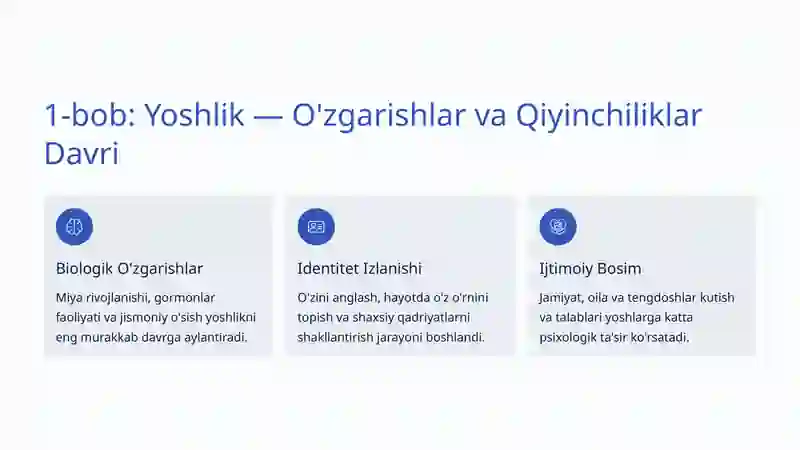 1-bob: Yoshlik — O'zgarishlar va Qiyinchiliklar Davri

Biologik O'zgarishlar

Miya rivojlanishi, gormonlar faoliyati va jismoniy o'sish yoshlikni eng murakkab davrga aylantiradi.

Identitet Izlanishi

O'zini anglash, hayotda o'z o'rnini topish va shaxsiy qadriyatlarni shakllantirish jarayoni boshlandi.

Ijtimoiy Bosim

Jamiyat, oila va tengdoshlar kutish va talablari yoshlarga katta psixologik ta'sir ko'rsatadi.